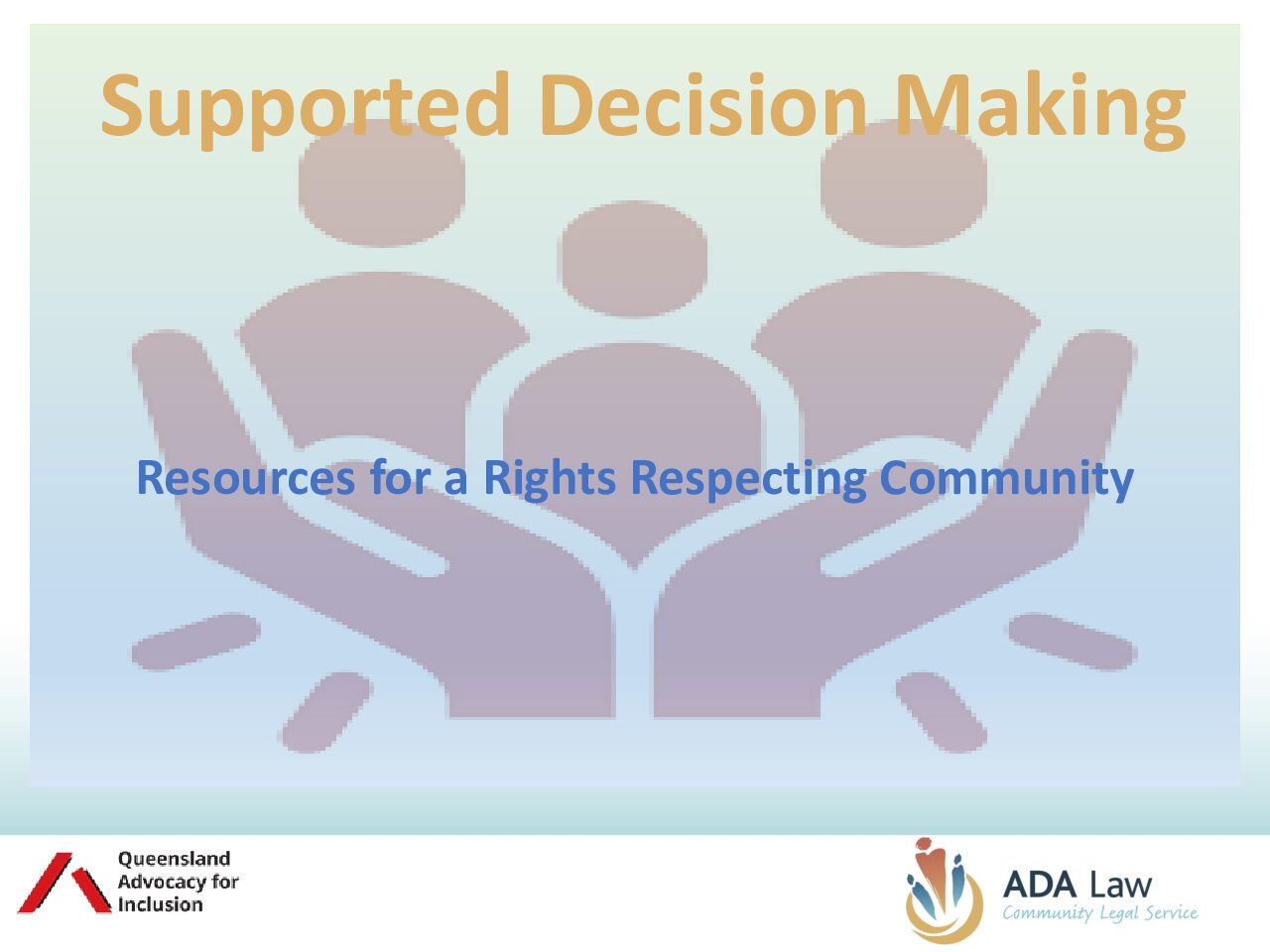 Supported Decision Making

Resources for a Rights Respecting Community

Queensland Advocacy for Inclusion

ADA Law
Community Legal Service